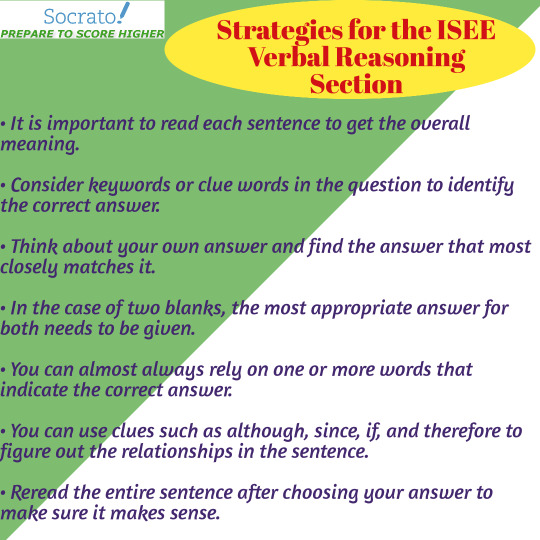 Socrato!
PREPARE TO SCORE HIGHER

Strategies for the ISEE Verbal Reasoning Section

• It is important to read each sentence to get the overall meaning.

• Consider keywords or clue words in the question to identify the correct answer.

• Think about your own answer and find the answer that most closely matches it.

• In the case of two blanks, the most appropriate answer for both needs to be given.

• You can almost always rely on one or more words that indicate the correct answer.

• You can use clues such as although, since, if, and therefore to figure out the relationships in the sentence.

• Reread the entire sentence after choosing your answer to make sure it makes sense.